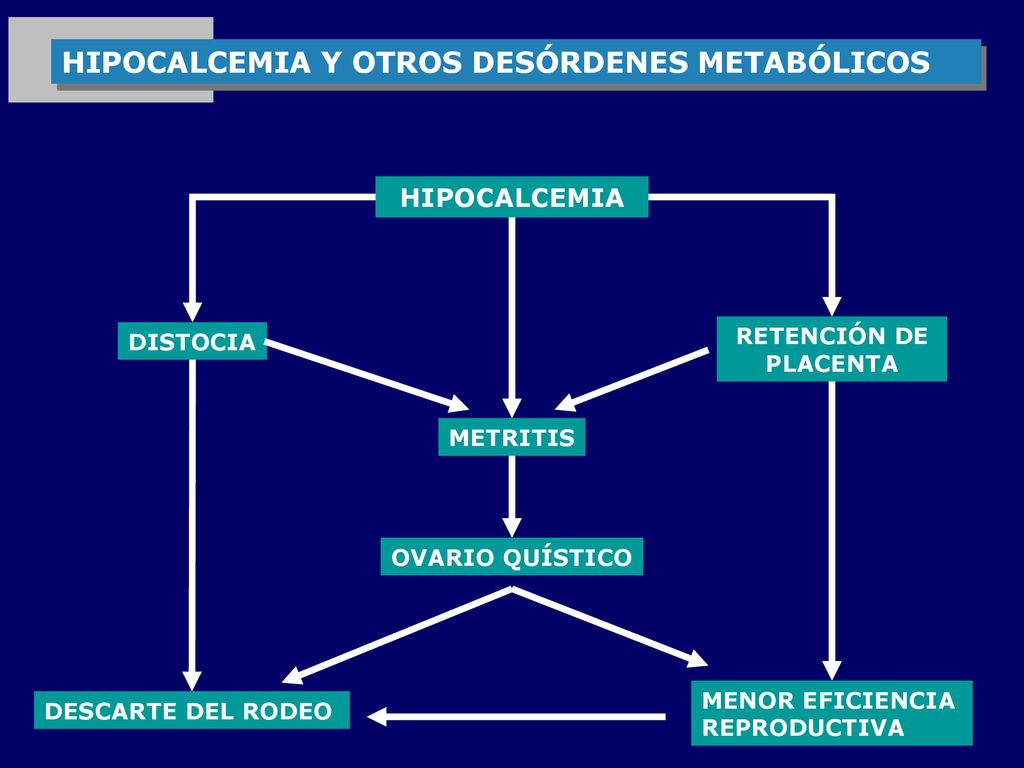 HIPOCALCEMIA Y OTROS DESÓRDENES METABÓLICOS

HIPOCALCEMIA

DISTOCIA

RETENCIÓN DE PLACENTA

METRITIS

OVARIO QUÍSTICO

DESCARTE DEL RODEO

MENOR EFICIENCIA REPRODUCTIVA